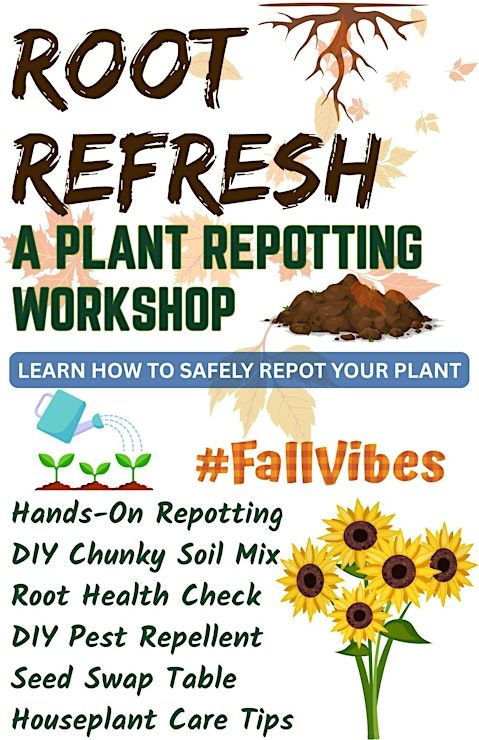 ROOT REFRESH

A PLANT REPOTTING WORKSHOP

LEARN HOW TO SAFELY REPOT YOUR PLANT

#FallVibes

Hands-On Repotting
DIY Chunky Soil Mix
Root Health Check
DIY Pest Repellent
Seed Swap Table
Houseplant Care Tips